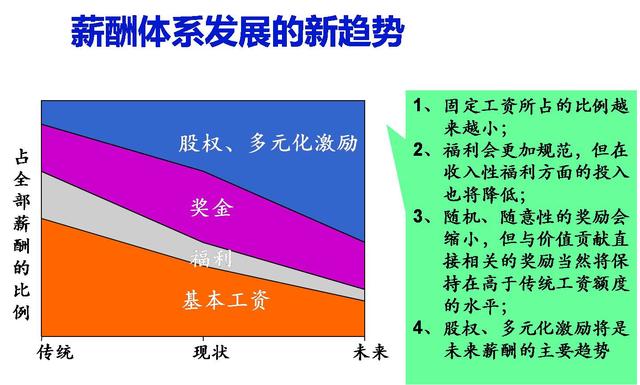 薪酬体系发展的新趋势

占全部薪酬的比例

股权、多元化激励

奖金

福利

基本工资

传统　现状　未来

1、固定工资所占的比例越来越小；
2、福利会更加规范，但在收入性福利方面的投入也将降低；
3、随机、随意性的奖励会缩小，但与价值贡献直接相关的奖励当然将保持在高于传统工资额度的水平；
4、股权、多元化激励将是未来薪酬的主要趋势